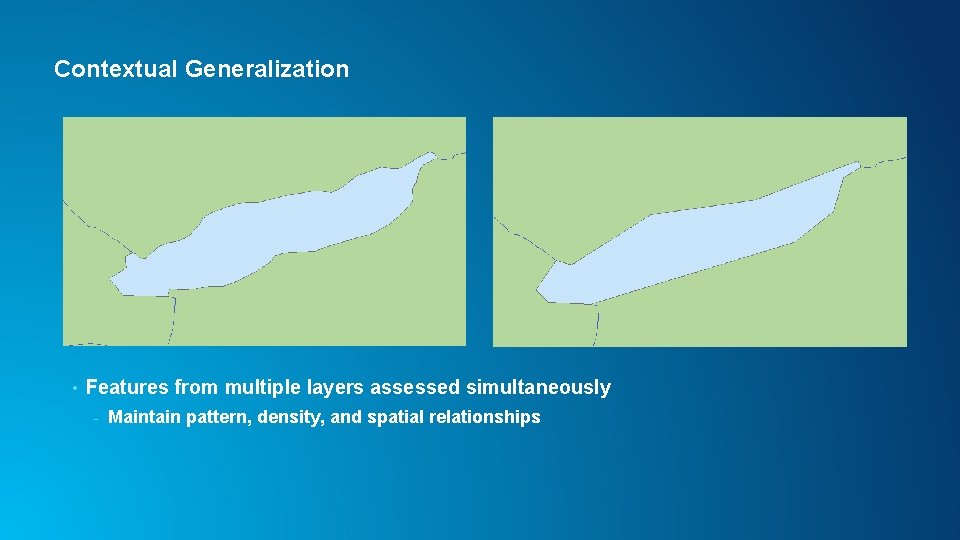 Contextual Generalization

• Features from multiple layers assessed simultaneously
- Maintain pattern, density, and spatial relationships